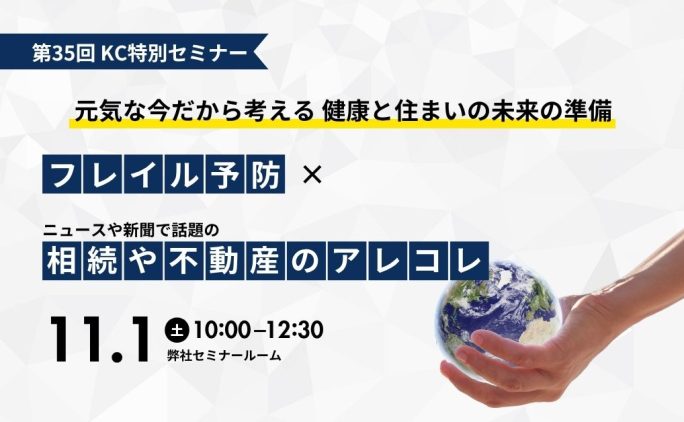 第35回 KC特別セミナー

元気な今だから考える 健康と住まいの未来の準備

フレイル予防 ×

ニュースや新聞で話題の
相続や不動産のアレコレ

11.1 土 10:00–12:30
弊社セミナールーム